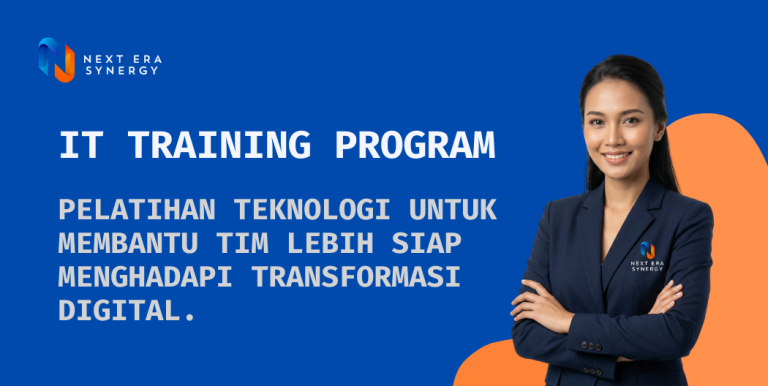 NEXT ERA SYNERGY

IT TRAINING PROGRAM

PELATIHAN TEKNOLOGI UNTUK MEMBANTU TIM LEBIH SIAP MENGHADAPI TRANSFORMASI DIGITAL.

NEXT ERA SYNERGY